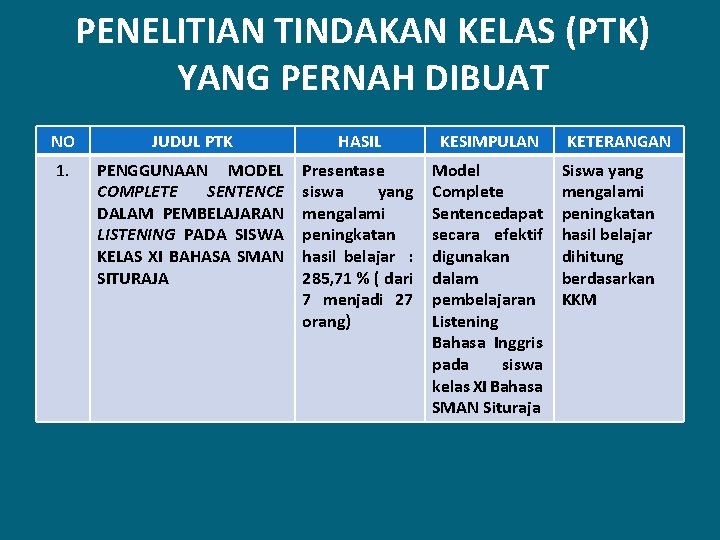 PENELITIAN TINDAKAN KELAS (PTK) YANG PERNAH DIBUAT

| NO | JUDUL PTK | HASIL | KESIMPULAN | KETERANGAN |
|---|---|---|---|---|
| 1. | PENGGUNAAN MODEL COMPLETE SENTENCE DALAM PEMBELAJARAN LISTENING PADA SISWA KELAS XI BAHASA SMAN SITURAJA | Presentase siswa yang mengalami peningkatan hasil belajar : 285,71 % ( dari 7 menjadi 27 orang) | Model Complete Sentencedapat secara efektif digunakan dalam pembelajaran Listening Bahasa Inggris pada siswa kelas XI Bahasa SMAN Situraja | Siswa yang mengalami peningkatan hasil belajar dihitung berdasarkan KKM |